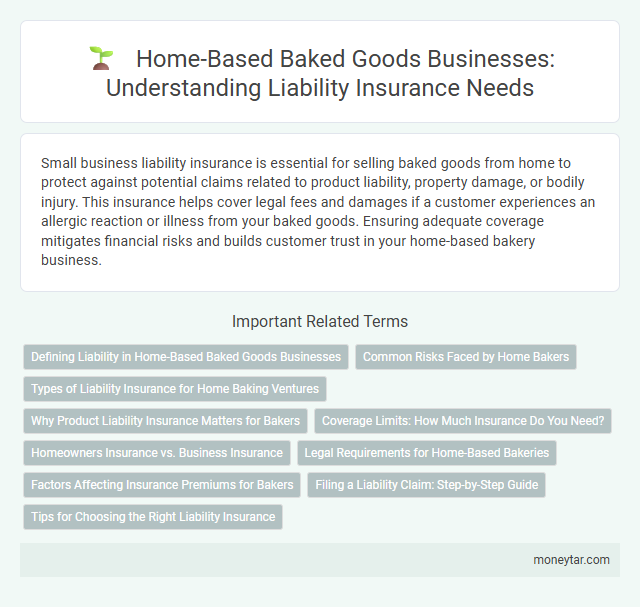 Home-Based Baked Goods Businesses: Understanding Liability Insurance Needs

Small business liability insurance is essential for selling baked goods from home to protect against potential claims related to product liability, property damage, or bodily injury. This insurance helps cover legal fees and damages if a customer experiences an allergic reaction or illness from your baked goods. Ensuring adequate coverage mitigates financial risks and builds customer trust in your home-based bakery business.

Important Related Terms

Defining Liability in Home-Based Baked Goods Businesses

Common Risks Faced by Home Bakers

Types of Liability Insurance for Home Baking Ventures

Why Product Liability Insurance Matters for Bakers

Coverage Limits: How Much Insurance Do You Need?

Homeowners Insurance vs. Business Insurance

Legal Requirements for Home-Based Bakeries

Factors Affecting Insurance Premiums for Bakers

Filing a Liability Claim: Step-by-Step Guide

Tips for Choosing the Right Liability Insurance

moneytar.com